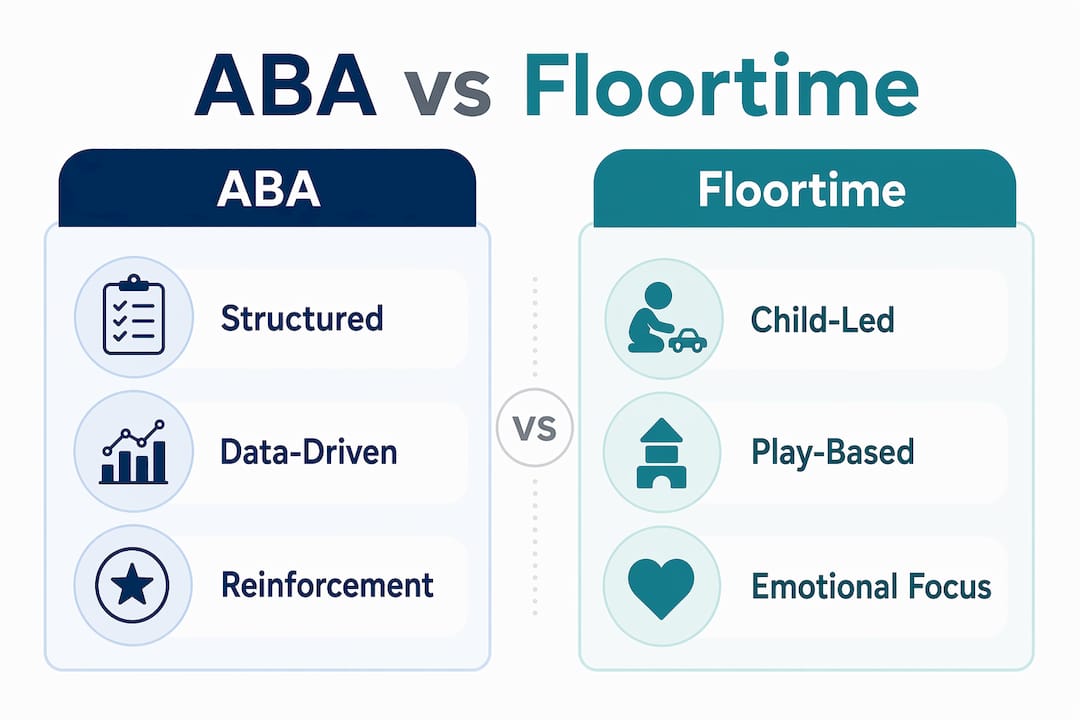 ABA vs Floortime

ABA

Structured

Data-Driven

Reinforcement

VS

Floortime

Child-Led

Play-Based

Emotional Focus